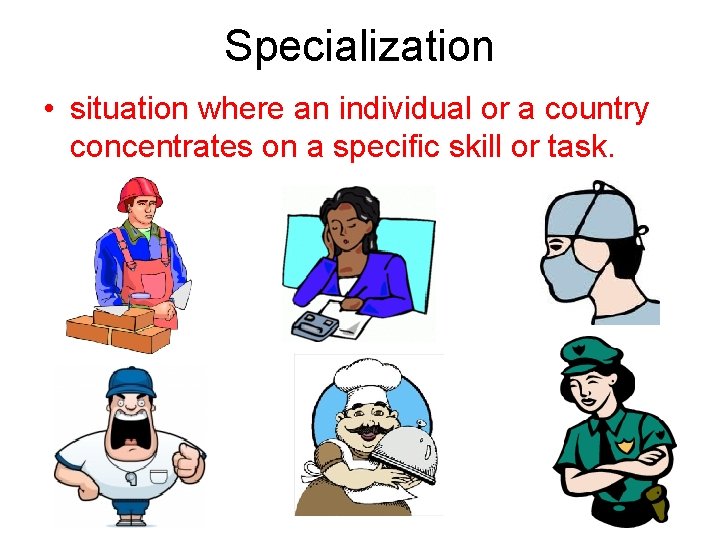 Specialization

• situation where an individual or a country concentrates on a specific skill or task.